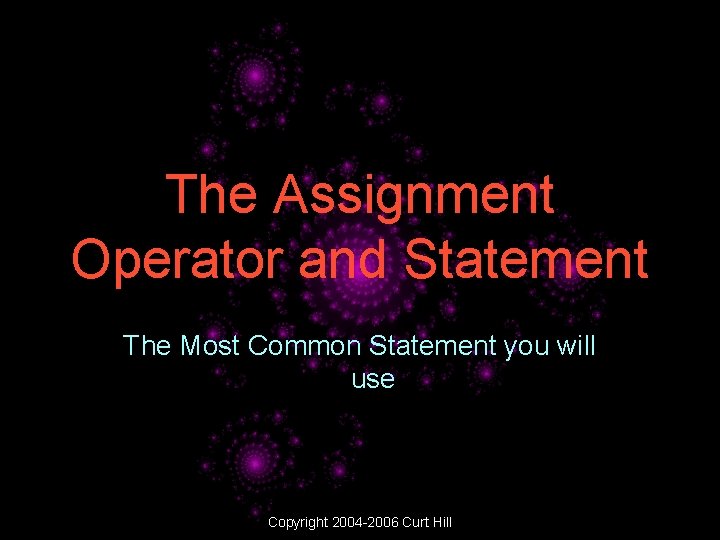 The Assignment Operator and Statement

The Most Common Statement you will use

Copyright 2004-2006 Curt Hill